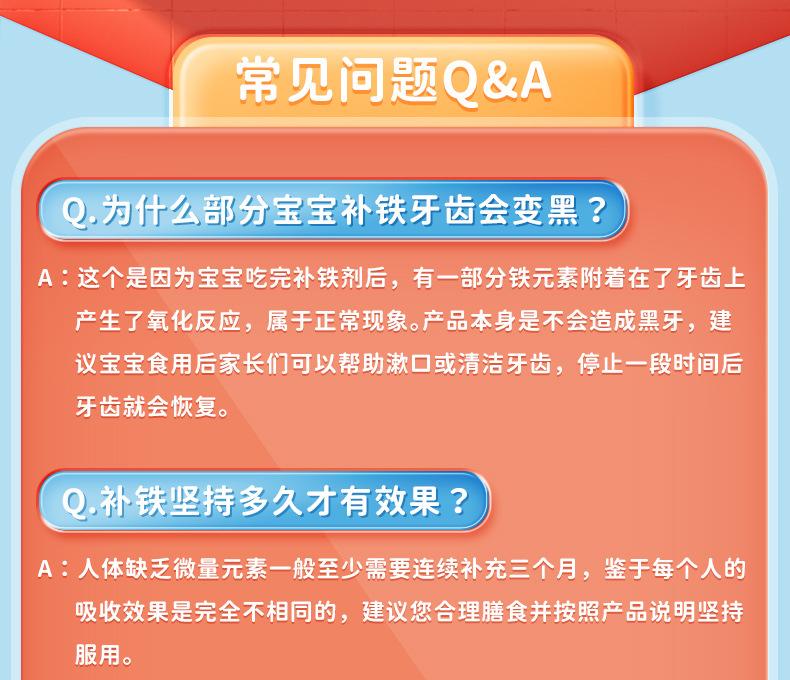 常见问题Q&A

Q.为什么部分宝宝补铁牙齿会变黑？

A：这个是因为宝宝吃完补铁剂后，有一部分铁元素附着在了牙齿上产生了氧化反应，属于正常现象。产品本身是不会造成黑牙，建议宝宝食用后家长们可以帮助漱口或清洁牙齿，停止一段时间后牙齿就会恢复。

Q.补铁坚持多久才有效果？

A：人体缺乏微量元素一般至少需要连续补充三个月，鉴于每个人的吸收效果是完全不相同的，建议您合理膳食并按照产品说明坚持服用。